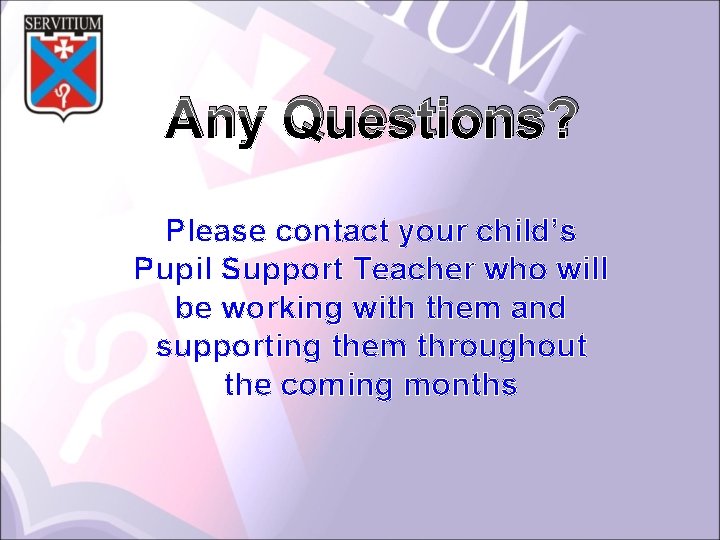 SERVITIUM

Any Questions?

Please contact your child's Pupil Support Teacher who will be working with them and supporting them throughout the coming months